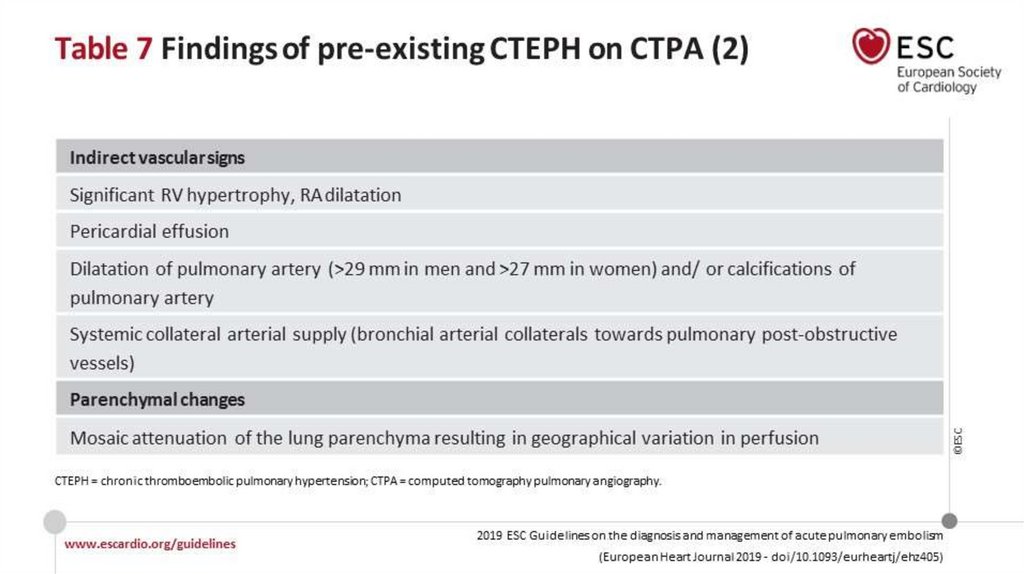 Table 7 Findings of pre-existing CTEPH on CTPA (2)

ESC
European Society of Cardiology

| Indirect vascular signs |
|---|
| Significant RV hypertrophy, RA dilatation |
| Pericardial effusion |
| Dilatation of pulmonary artery (>29 mm in men and >27 mm in women) and/ or calcifications of pulmonary artery |
| Systemic collateral arterial supply (bronchial arterial collaterals towards pulmonary post-obstructive vessels) |
| **Parenchymal changes** |
| Mosaic attenuation of the lung parenchyma resulting in geographical variation in perfusion |

©ESC

CTEPH = chronic thromboembolic pulmonary hypertension; CTPA = computed tomography pulmonary angiography.

www.escardio.org/guidelines

2019 ESC Guidelines on the diagnosis and management of acute pulmonary embolism
(European Heart Journal 2019 - doi/10.1093/eurheartj/ehz405)